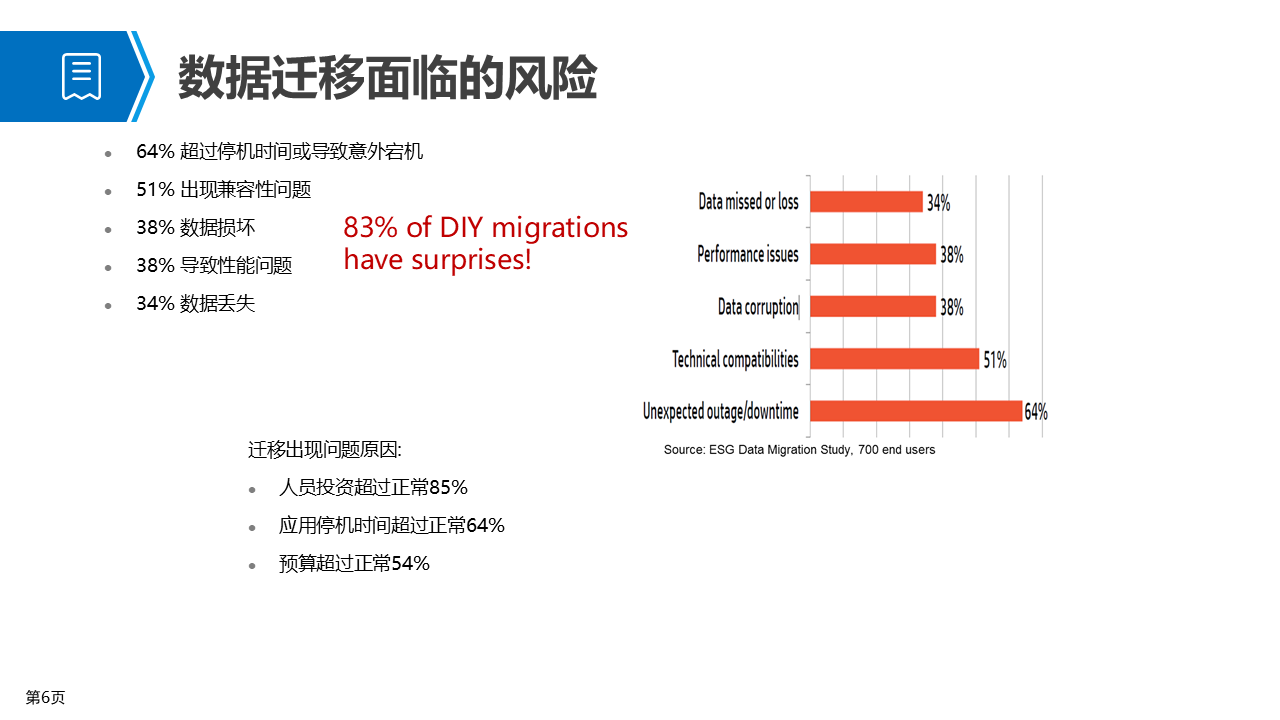 数据迁移面临的风险

- 64% 超过停机时间或导致意外宕机
- 51% 出现兼容性问题
- 38% 数据损坏
- 38% 导致性能问题
- 34% 数据丢失

83% of DIY migrations have surprises!

Data missed or loss 34%
Performance issues 38%
Data corruption 38%
Technical compatibilities 51%
Unexpected outage/downtime 64%

Source: ESG Data Migration Study, 700 end users

迁移出现问题原因:

- 人员投资超过正常85%
- 应用停机时间超过正常64%
- 预算超过正常54%

第6页